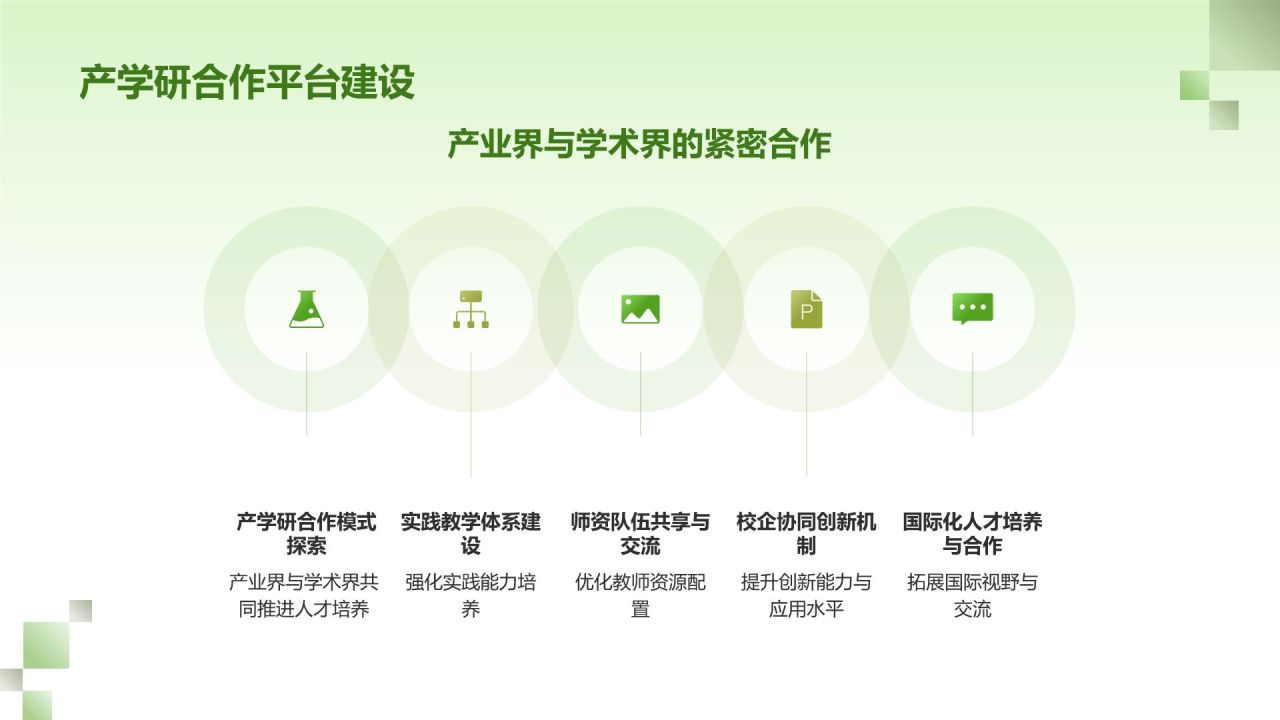 产学研合作平台建设

产业界与学术界的紧密合作

P

产学研合作模式探索

产业界与学术界共同推进人才培养

实践教学体系建设

强化实践能力培养

师资队伍共享与交流

优化教师资源配置

校企协同创新机制

提升创新能力与应用水平

国际化人才培养与合作

拓展国际视野与交流